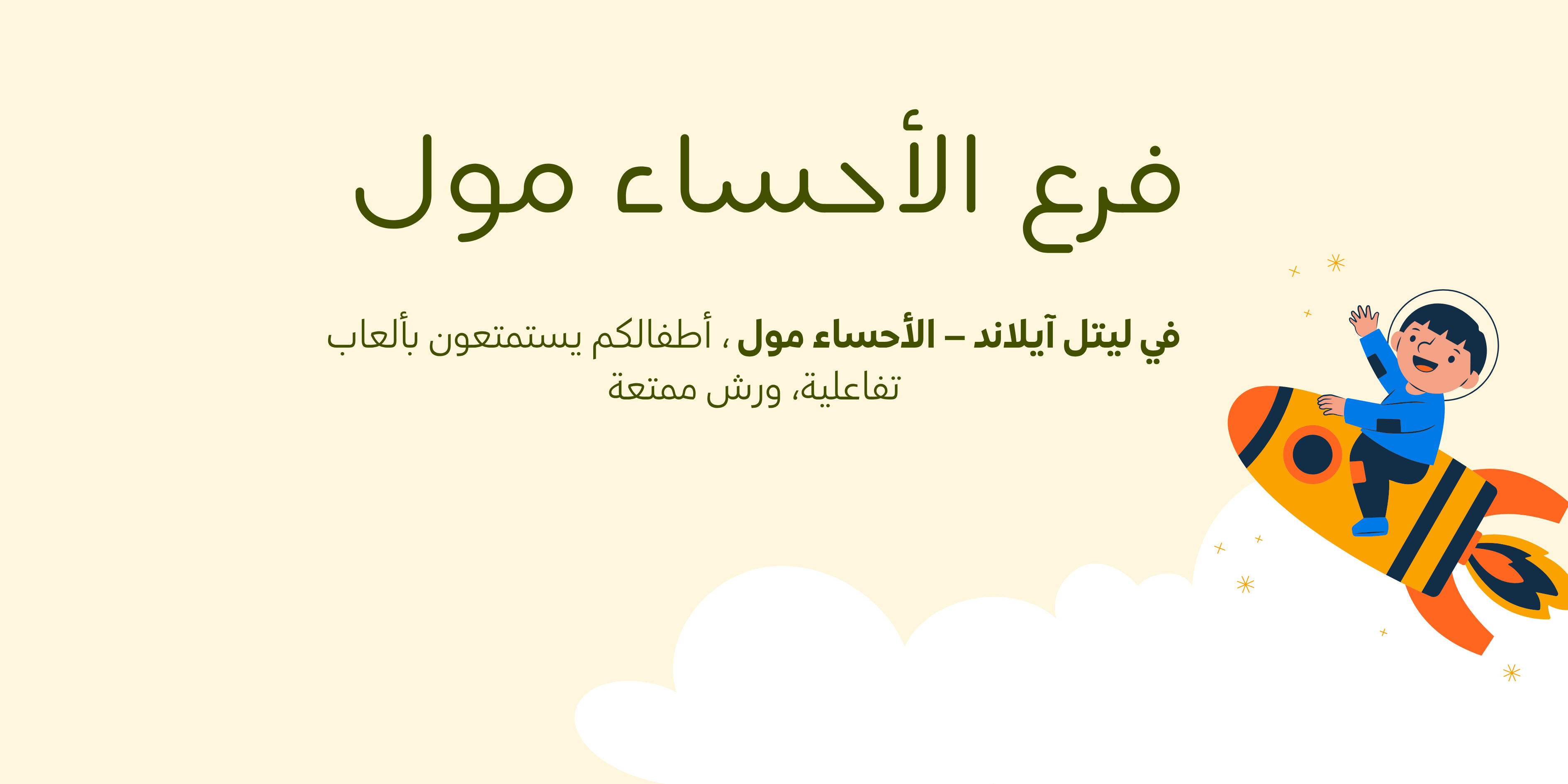 فرع الأحساء مول

في ليتل آيلاند – الأحساء مول ، أطفالكم يستمتعون بألعاب تفاعلية، ورش ممتعة